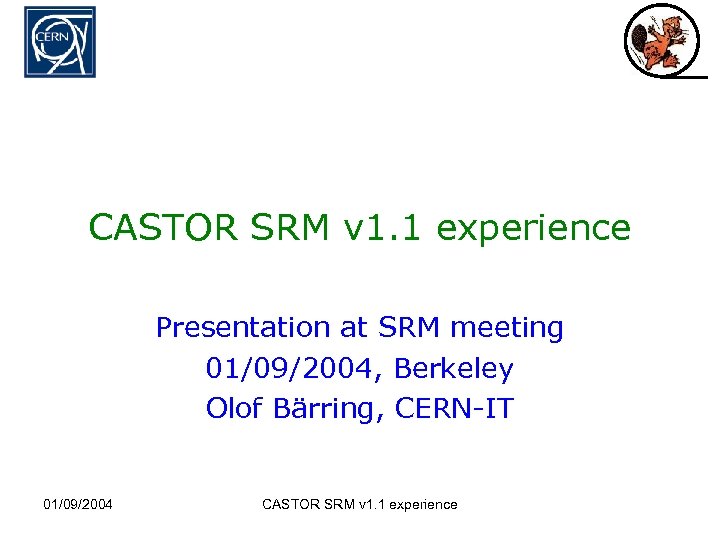 CERN

CASTOR SRM v1.1 experience

Presentation at SRM meeting
01/09/2004, Berkeley
Olof Bärring, CERN-IT

01/09/2004

CASTOR SRM v1.1 experience